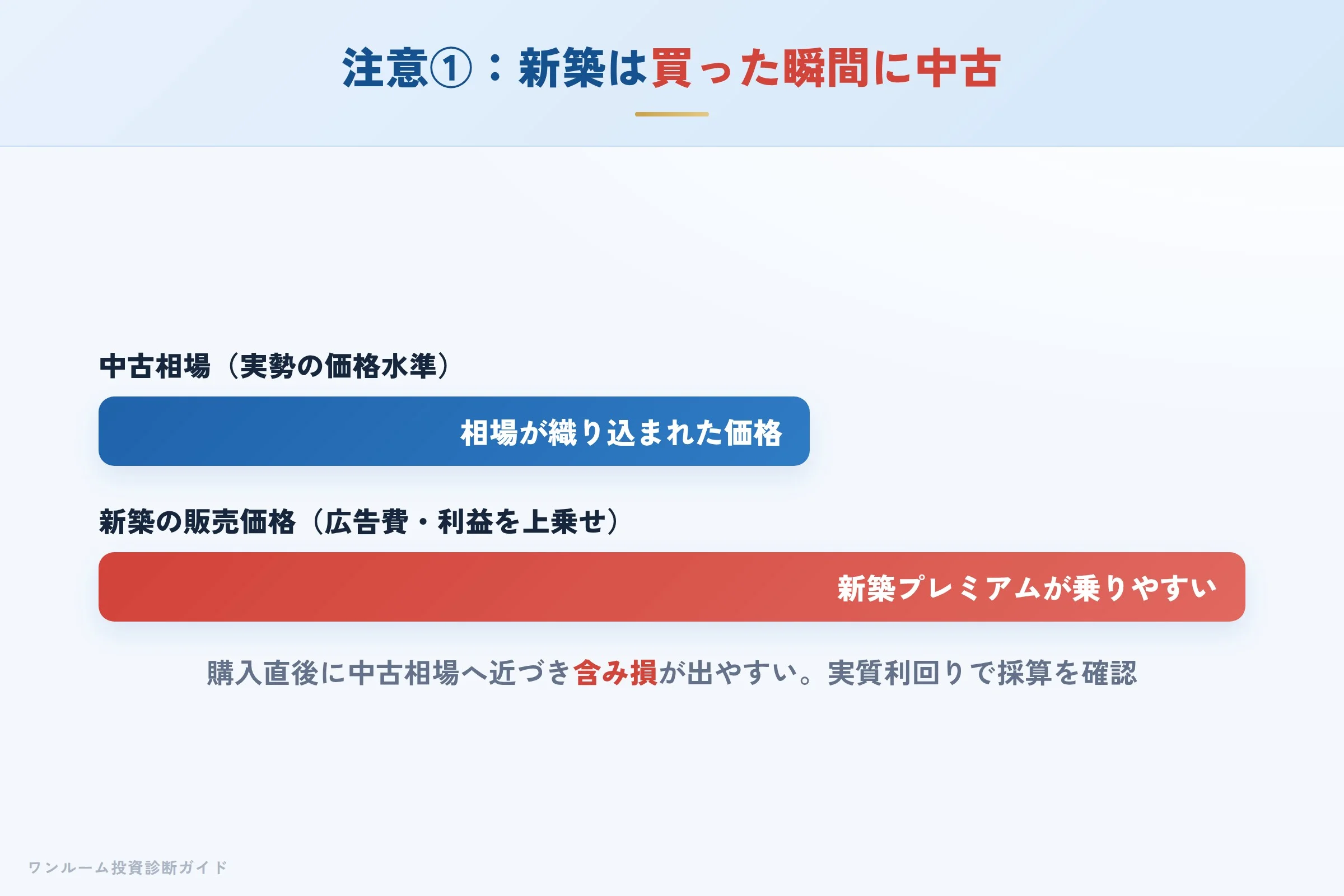 注意①：新築は買った瞬間に中古

中古相場（実勢の価格水準）

相場が織り込まれた価格

新築の販売価格（広告費・利益を上乗せ）

新築プレミアムが乗りやすい

購入直後に中古相場へ近づき含み損が出やすい。実質利回りで採算を確認

ワンルーム投資診断ガイド